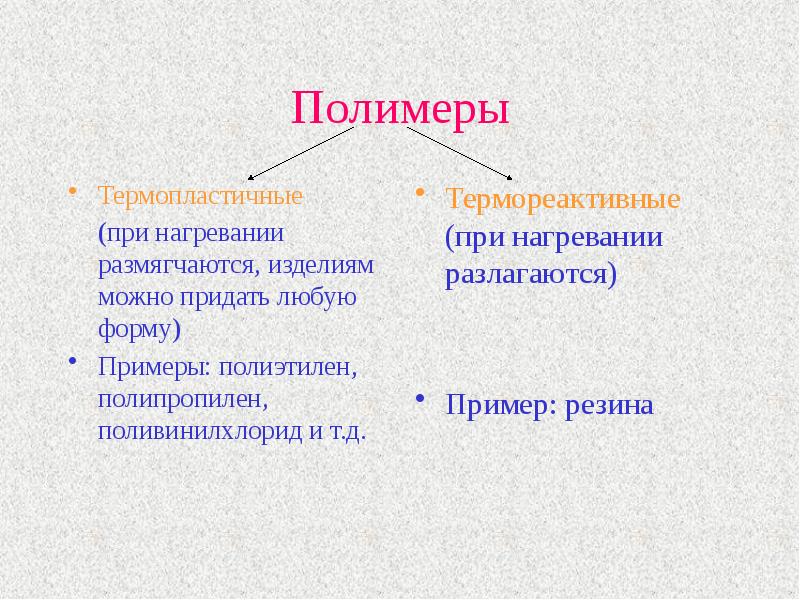 Полимеры

• Термопластичные
(при нагревании размягчаются, изделиям можно придать любую форму)
• Примеры: полиэтилен, полипропилен, поливинилхлорид и т.д.

• Термореактивные
(при нагревании разлагаются)
• Пример: резина